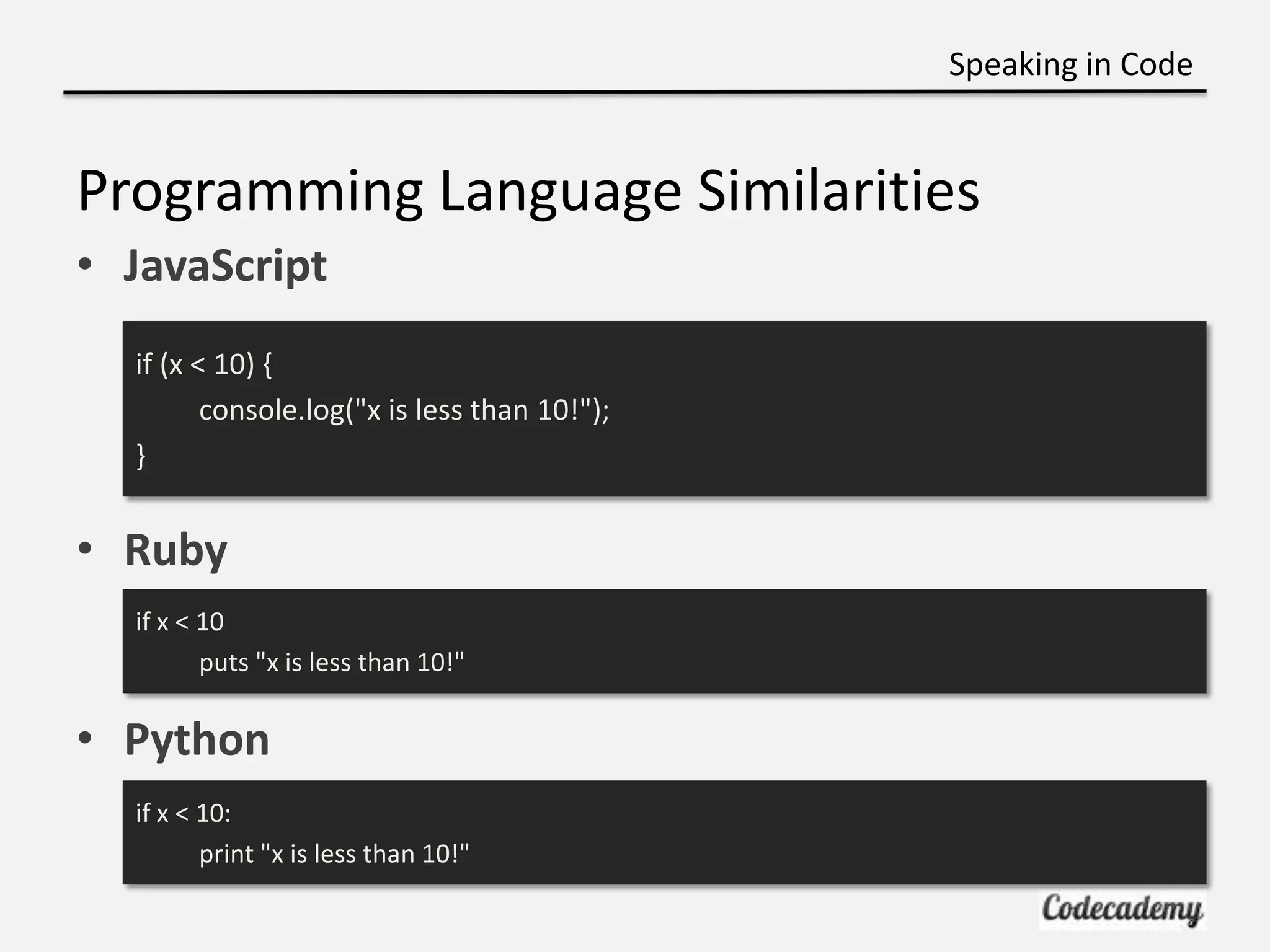 Speaking in Code

Programming Language Similarities

• JavaScript

if (x < 10) {
console.log("x is less than 10!");
}

• Ruby

if x < 10
puts "x is less than 10!"

• Python

if x < 10:
print "x is less than 10!"

Codecademy